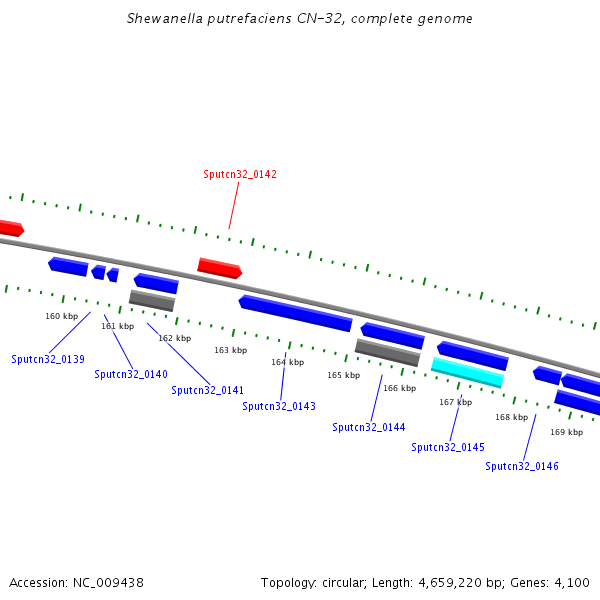 Shewanella putrefaciens CN-32, complete genome

Sputcn32_0142

160 kbp
161 kbp
162 kbp
163 kbp
164 kbp
165 kbp
166 kbp
167 kbp
168 kbp
169 kbp

Sputcn32_0139
Sputcn32_0140
Sputcn32_0141
Sputcn32_0143
Sputcn32_0144
Sputcn32_0145
Sputcn32_0146

Accession: NC_009438

Topology: circular; Length: 4,659,220 bp; Genes: 4,100